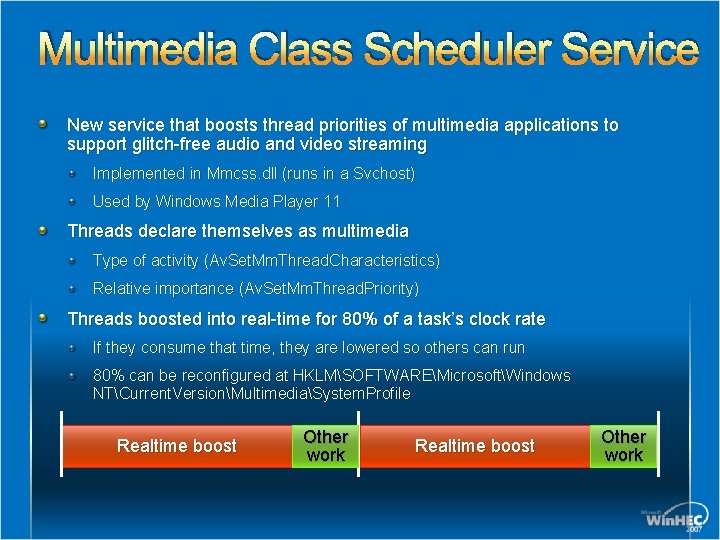 Multimedia Class Scheduler Service

New service that boosts thread priorities of multimedia applications to support glitch-free audio and video streaming

Implemented in Mmcss.dll (runs in a Svchost)

Used by Windows Media Player 11

Threads declare themselves as multimedia

Type of activity (AvSetMmThreadCharacteristics)

Relative importance (AvSetMmThreadPriority)

Threads boosted into real-time for 80% of a task's clock rate

If they consume that time, they are lowered so others can run

80% can be reconfigured at HKLM\SOFTWARE\Microsoft\Windows NT\CurrentVersion\Multimedia\SystemProfile

Realtime boost

Other work

Realtime boost

Other work

Microsoft WinHEC 2007